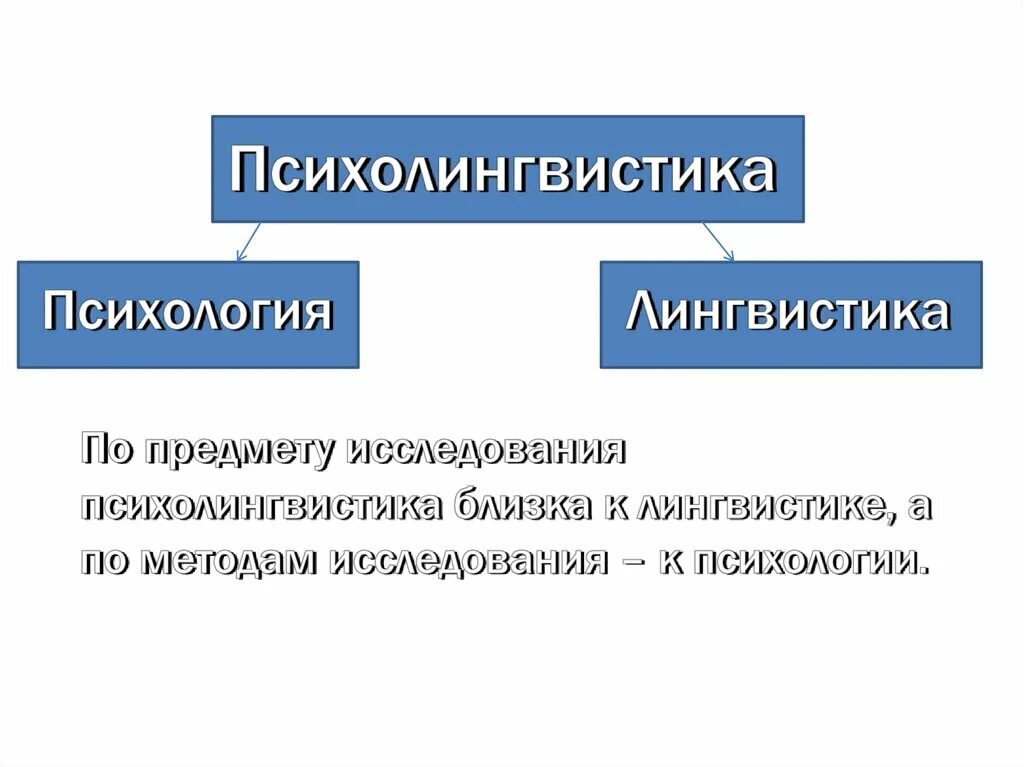 Психолингвистика

Психология

Лингвистика

По предмету исследования психолингвистика близка к лингвистике, а по методам исследования – к психологии.